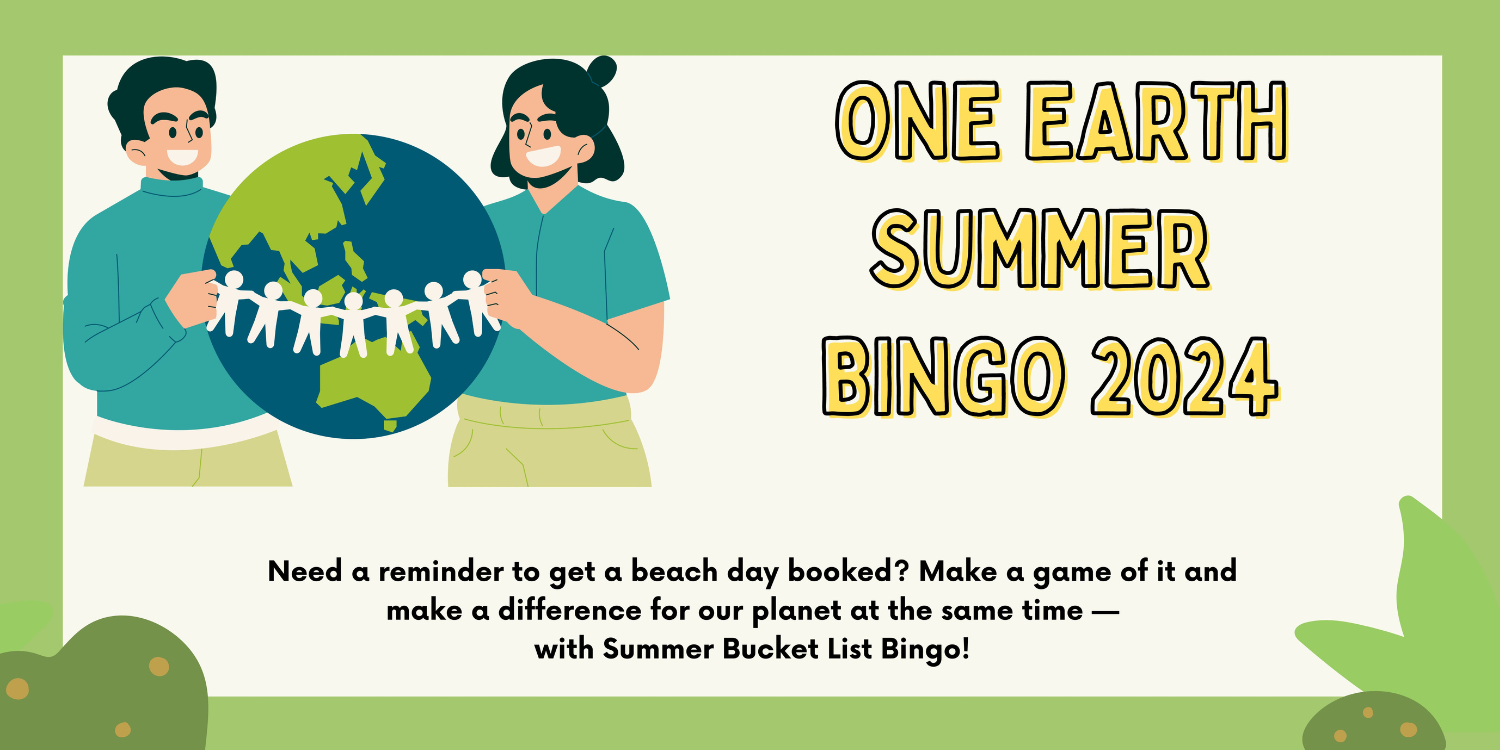 ONE EARTH SUMMER BINGO 2024

Need a reminder to get a beach day booked? Make a game of it and make a difference for our planet at the same time — with Summer Bucket List Bingo!